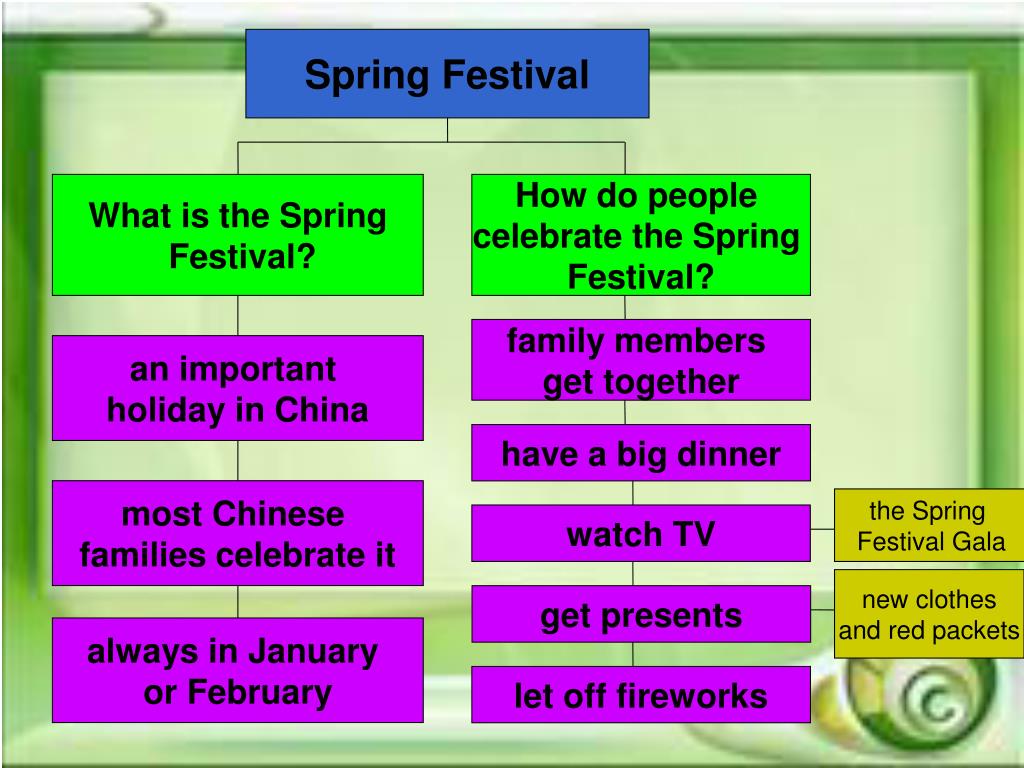 Spring Festival

What is the Spring Festival?

an important holiday in China

most Chinese families celebrate it

always in January or February

How do people celebrate the Spring Festival?

family members get together

have a big dinner

watch TV

the Spring Festival Gala

get presents

new clothes and red packets

let off fireworks